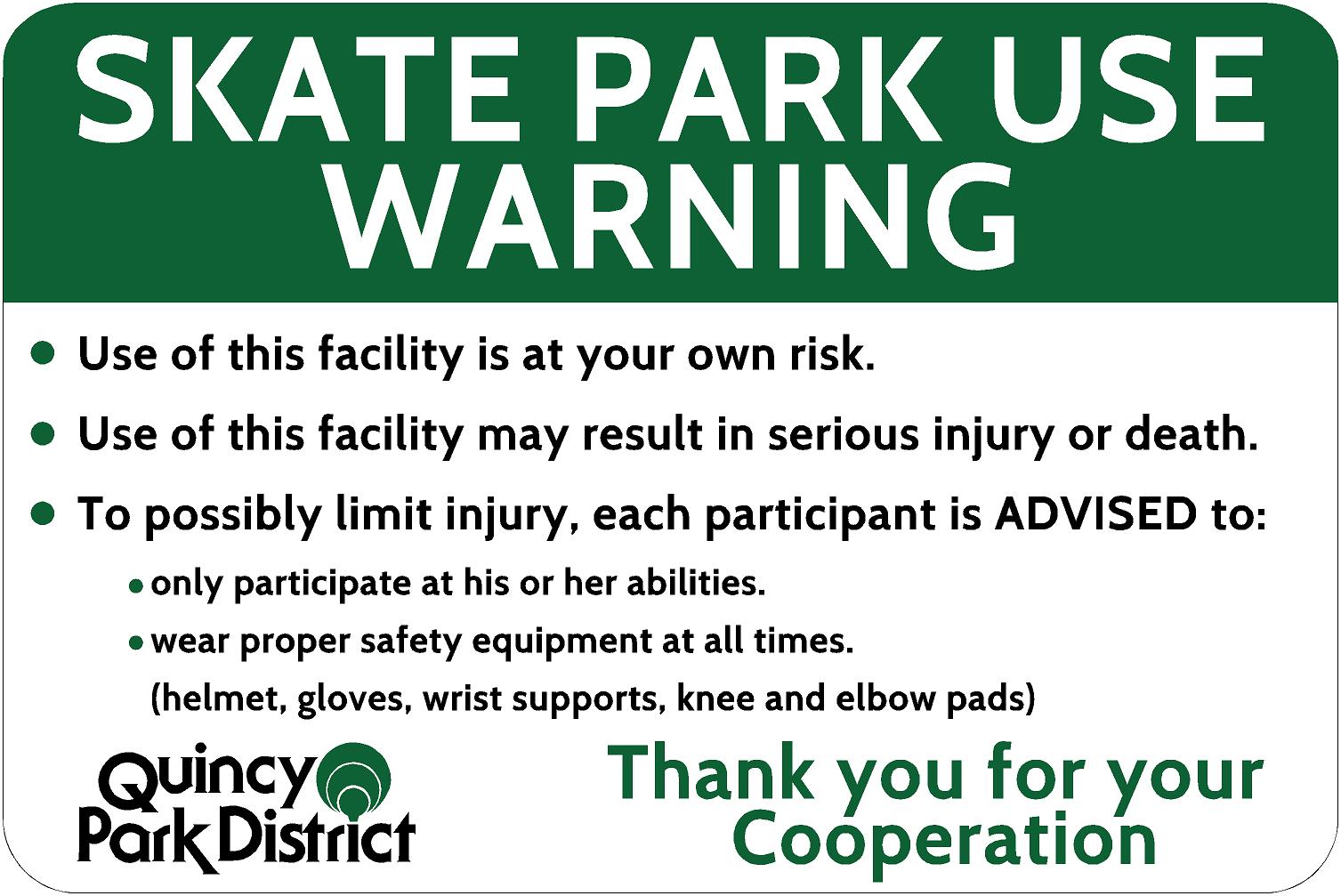 SKATE PARK USE WARNING

• Use of this facility is at your own risk.

• Use of this facility may result in serious injury or death.

• To possibly limit injury, each participant is ADVISED to:

• only participate at his or her abilities.

• wear proper safety equipment at all times. (helmet, gloves, wrist supports, knee and elbow pads)

Quincy Park District

Thank you for your Cooperation